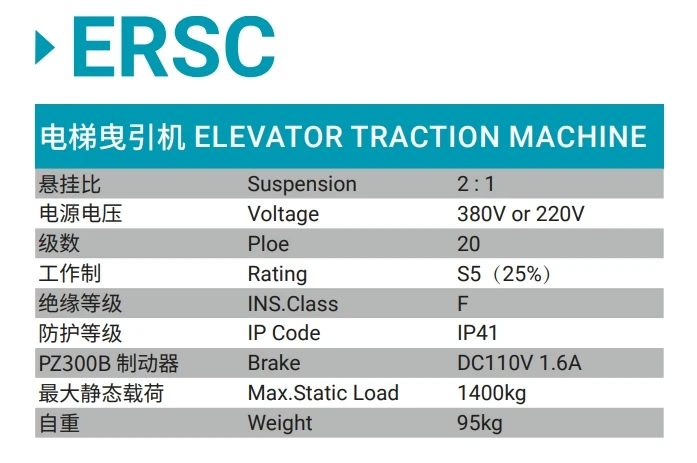 ERSC

| 电梯曳引机 ELEVATOR TRACTION MACHINE | | |
|---|---|---|
| 悬挂比 | Suspension | 2 : 1 |
| 电源电压 | Voltage | 380V or 220V |
| 级数 | Ploe | 20 |
| 工作制 | Rating | S5（25%） |
| 绝缘等级 | INS.Class | F |
| 防护等级 | IP Code | IP41 |
| PZ300B 制动器 | Brake | DC110V 1.6A |
| 最大静态载荷 | Max.Static Load | 1400kg |
| 自重 | Weight | 95kg |